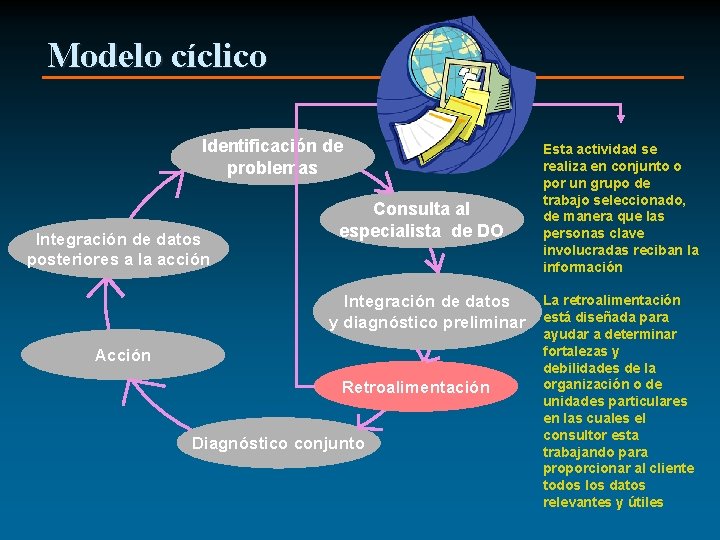 Modelo cíclico

Identificación de problemas

Consulta al especialista de DO

Integración de datos y diagnóstico preliminar

Retroalimentación

Diagnóstico conjunto

Acción

Integración de datos posteriores a la acción

Esta actividad se realiza en conjunto o por un grupo de trabajo seleccionado, de manera que las personas clave involucradas reciban la información

La retroalimentación está diseñada para ayudar a determinar fortalezas y debilidades de la organización o de unidades particulares en las cuales el consultor esta trabajando para proporcionar al cliente todos los datos relevantes y útiles